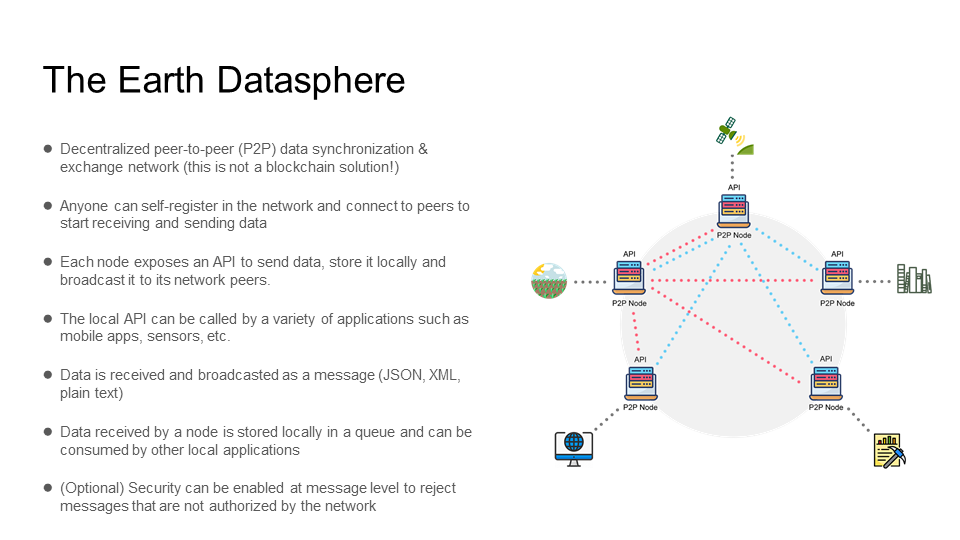 The Earth Datasphere

● Decentralized peer-to-peer (P2P) data synchronization & exchange network (this is not a blockchain solution!)

● Anyone can self-register in the network and connect to peers to start receiving and sending data

● Each node exposes an API to send data, store it locally and broadcast it to its network peers.

● The local API can be called by a variety of applications such as mobile apps, sensors, etc.

● Data is received and broadcasted as a message (JSON, XML, plain text)

● Data received by a node is stored locally in a queue and can be consumed by other local applications

● (Optional) Security can be enabled at message level to reject messages that are not authorized by the network

API
P2P Node

API
P2P Node

API
P2P Node

API
P2P Node

API
P2P Node